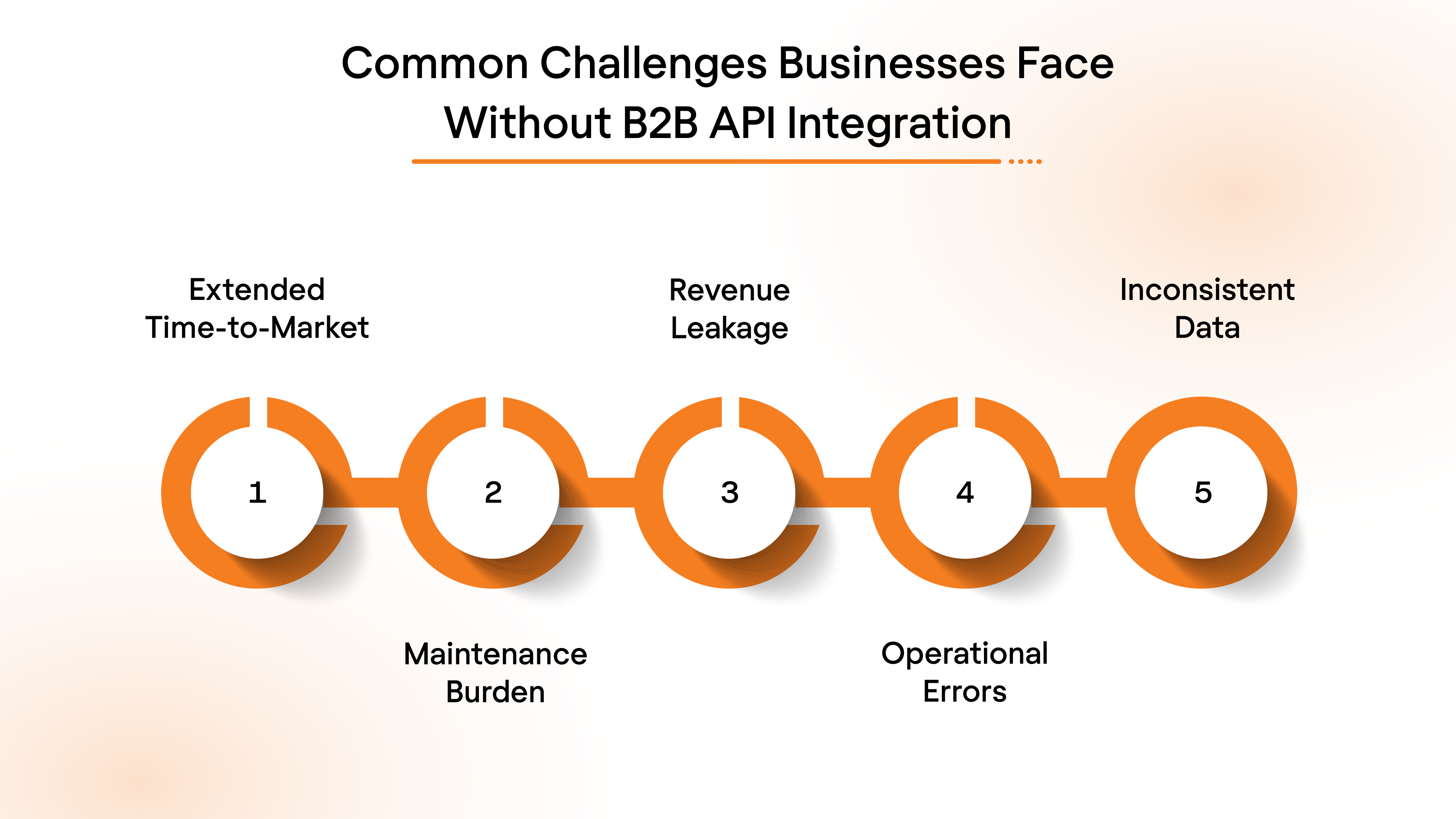 Common Challenges Businesses Face Without B2B API Integration

Extended Time-to-Market

Revenue Leakage

Inconsistent Data

1

2

3

4

5

Maintenance Burden

Operational Errors